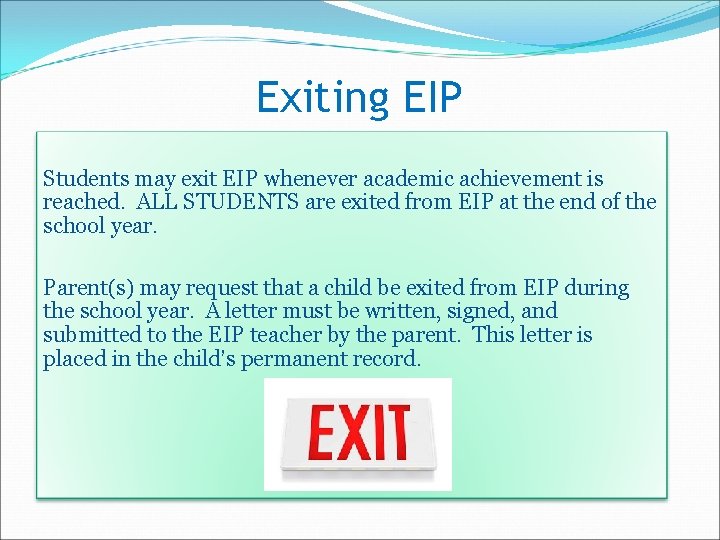 Exiting EIP

Students may exit EIP whenever academic achievement is reached. ALL STUDENTS are exited from EIP at the end of the school year.

Parent(s) may request that a child be exited from EIP during the school year. A letter must be written, signed, and submitted to the EIP teacher by the parent. This letter is placed in the child's permanent record.

EXIT